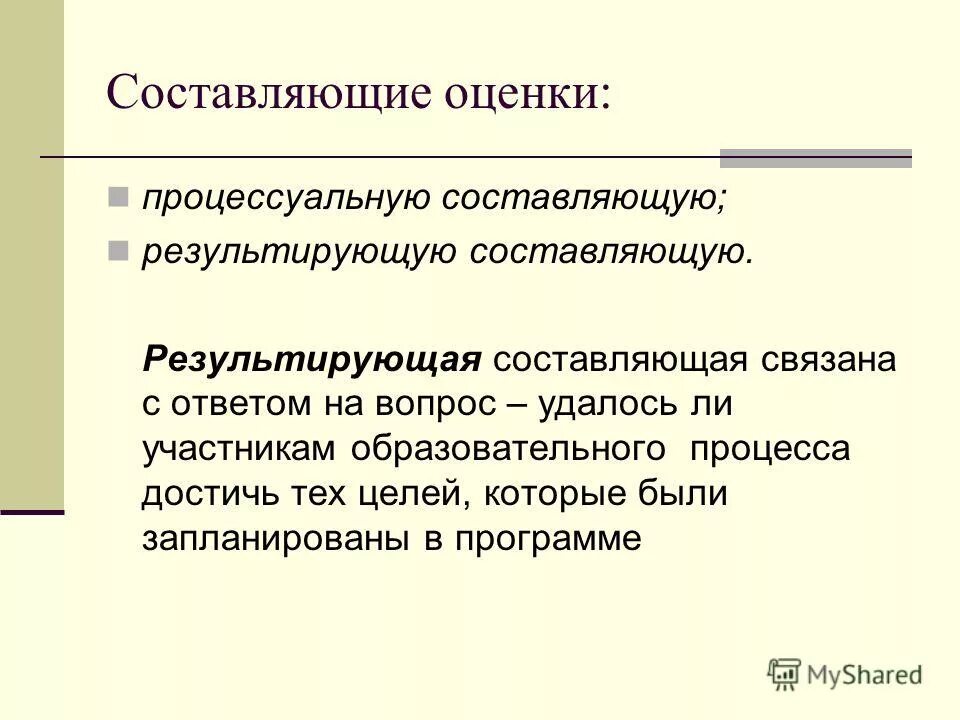 Составляющие оценки:

процессуальную составляющую;

результирующую составляющую.

Результирующая составляющая связана с ответом на вопрос – удалось ли участникам образовательного процесса достичь тех целей, которые были запланированы в программе

MyShared